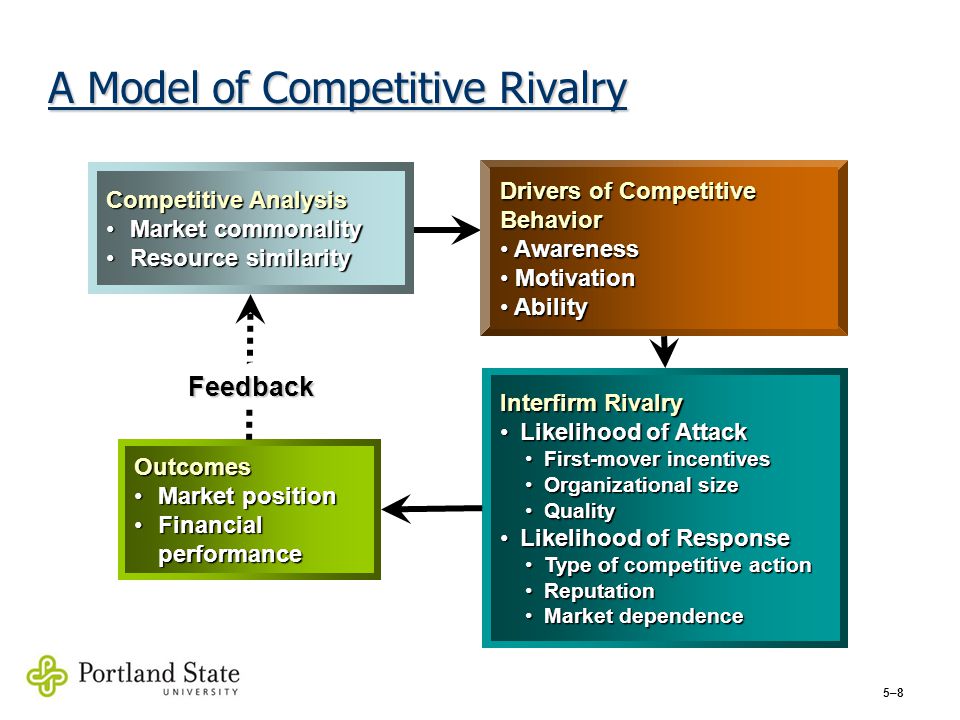 A Model of Competitive Rivalry

Competitive Analysis
• Market commonality
• Resource similarity

Drivers of Competitive Behavior
• Awareness
• Motivation
• Ability

Feedback

Interfirm Rivalry
• Likelihood of Attack
• First-mover incentives
• Organizational size
• Quality
• Likelihood of Response
• Type of competitive action
• Reputation
• Market dependence

Outcomes
• Market position
• Financial performance

Portland State UNIVERSITY

5–8